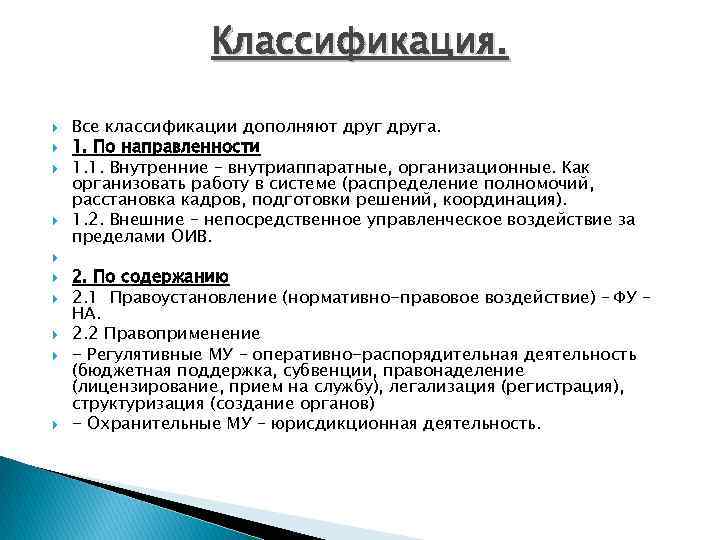 Классификация.

Все классификации дополняют друг друга.

1. По направленности

1.1. Внутренние – внутриаппаратные, организационные. Как организовать работу в системе (распределение полномочий, расстановка кадров, подготовки решений, координация).

1.2. Внешние – непосредственное управленческое воздействие за пределами ОИВ.

2. По содержанию

2.1 Правоустановление (нормативно-правовое воздействие) – ФУ – НА.

2.2 Правоприменение

- Регулятивные МУ – оперативно-распорядительная деятельность (бюджетная поддержка, субвенции, правонаделение (лицензирование, прием на службу), легализация (регистрация), структуризация (создание органов)

- Охранительные МУ – юрисдикционная деятельность.